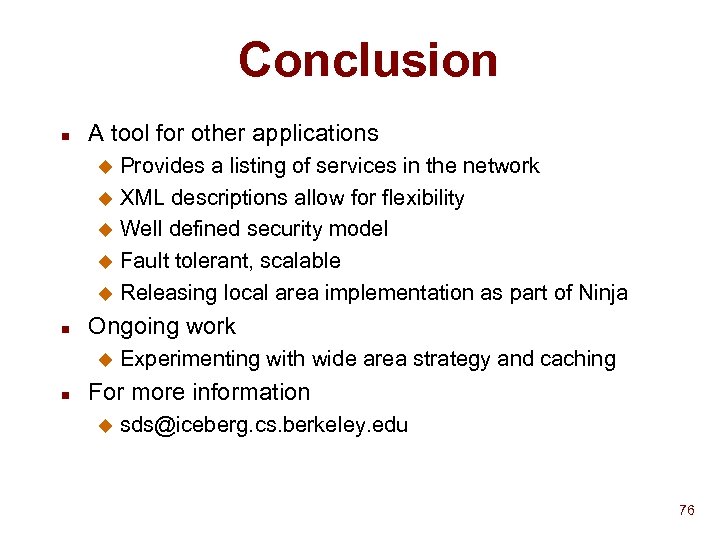 Conclusion

- A tool for other applications
  - Provides a listing of services in the network
  - XML descriptions allow for flexibility
  - Well defined security model
  - Fault tolerant, scalable
  - Releasing local area implementation as part of Ninja
- Ongoing work
  - Experimenting with wide area strategy and caching
- For more information
  - sds@iceberg.cs.berkeley.edu

76